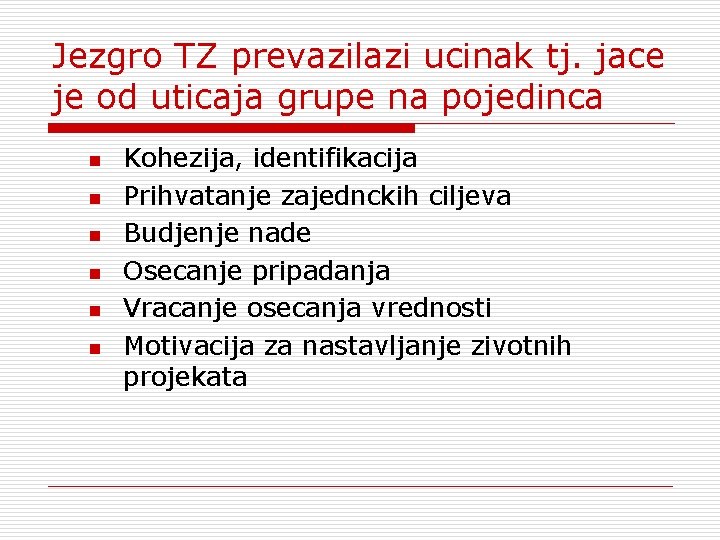 Jezgro TZ prevazilazi ucinak tj. jace je od uticaja grupe na pojedinca

- Kohezija, identifikacija
- Prihvatanje zajednckih ciljeva
- Budjenje nade
- Osecanje pripadanja
- Vracanje osecanja vrednosti
- Motivacija za nastavljanje zivotnih projekata